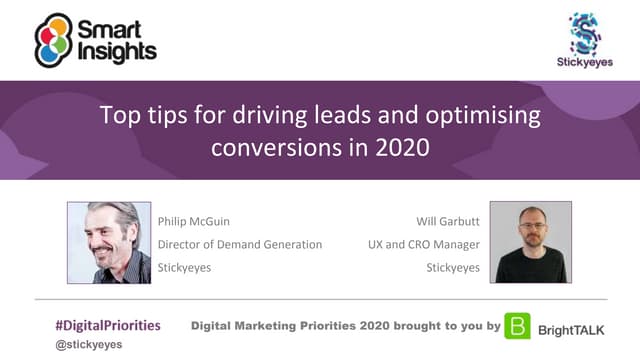 Smart Insights

Stickyeyes

Top tips for driving leads and optimising conversions in 2020

Philip McGuin
Director of Demand Generation
Stickyeyes

Will Garbutt
UX and CRO Manager
Stickyeyes

#DigitalPriorities
@stickyeyes

Digital Marketing Priorities 2020 brought to you by B BrightTALK